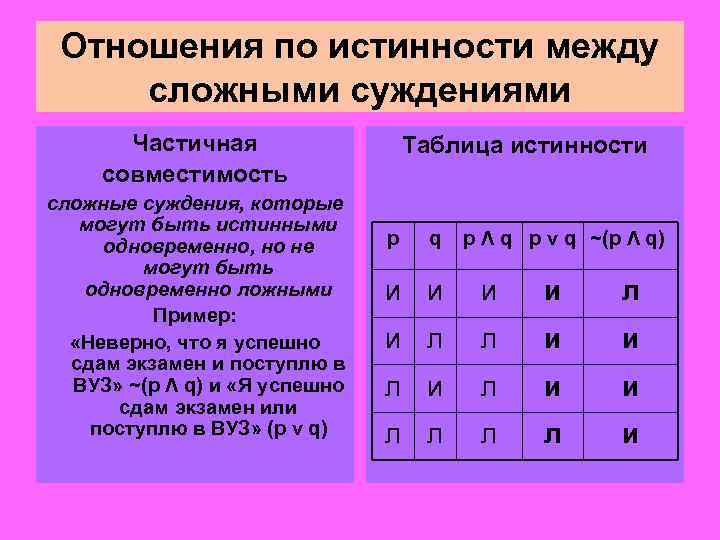 Отношения по истинности между сложными суждениями

Частичная совместимость

сложные суждения, которые могут быть истинными одновременно, но не могут быть одновременно ложными

Пример:

«Неверно, что я успешно сдам экзамен и поступлю в ВУЗ» ~(p Λ q) и «Я успешно сдам экзамен или поступлю в ВУЗ» (p v q)

Таблица истинности

| p | q | p Λ q | p v q | ~(p Λ q) |
|---|---|---|---|---|
| И | И | И | И | Л |
| И | Л | Л | И | И |
| Л | И | Л | И | И |
| Л | Л | Л | Л | И |